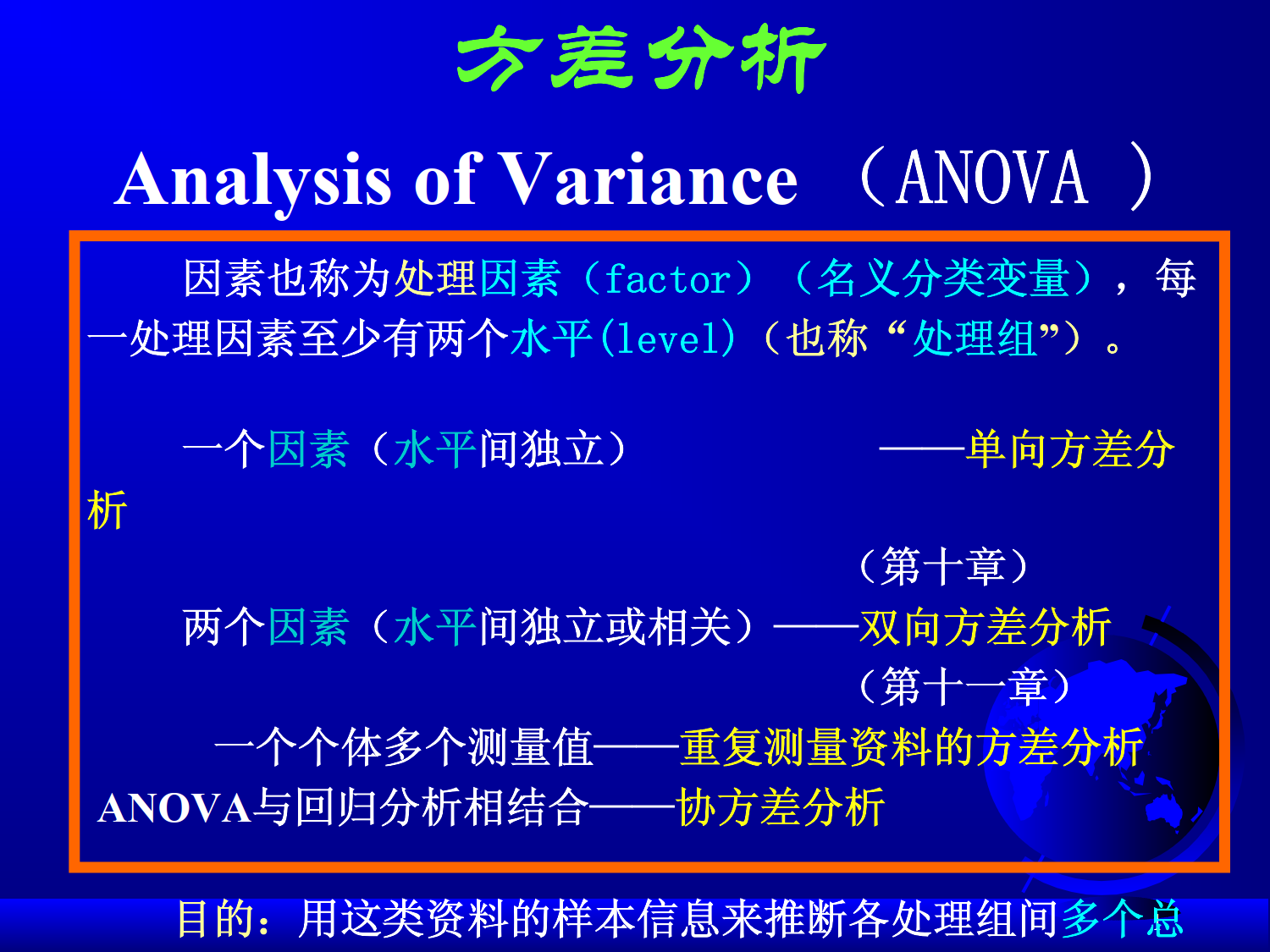 方差分析

Analysis of Variance （ANOVA ）

因素也称为处理因素（factor）（名义分类变量），每一处理因素至少有两个水平(level)（也称“处理组”）。

一个因素（水平间独立） ——单向方差分析

（第十章）

两个因素（水平间独立或相关）——双向方差分析

（第十一章）

一个个体多个测量值——重复测量资料的方差分析

ANOVA与回归分析相结合——协方差分析

目的：用这类资料的样本信息来推断各处理组间多个总